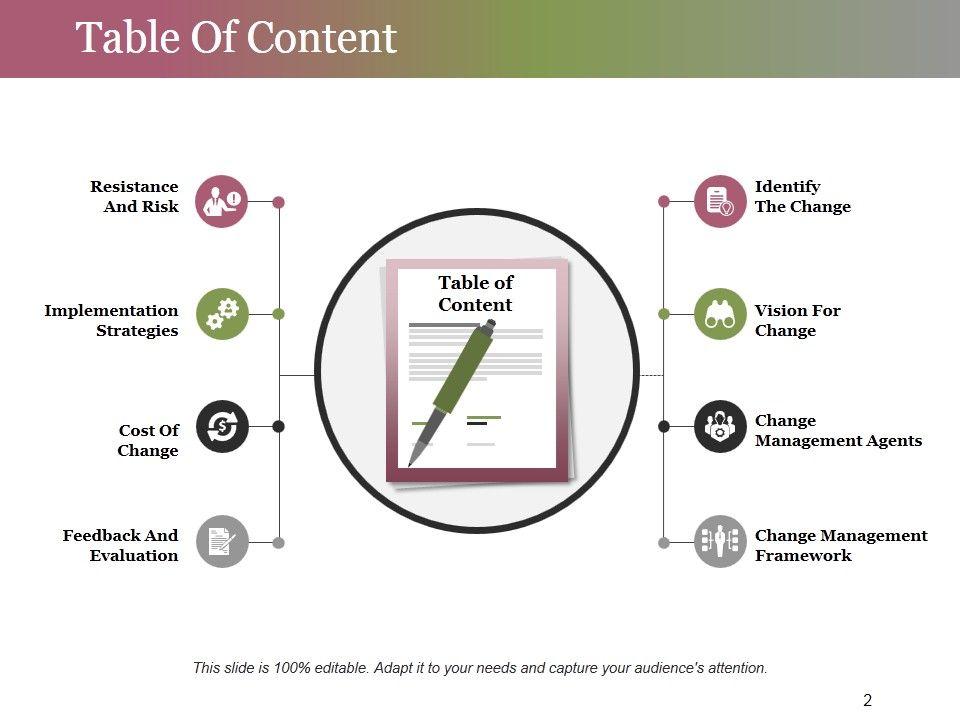 Table Of Content

Resistance And Risk

Implementation Strategies

Cost Of Change

Feedback And Evaluation

Table of Content

Identify The Change

Vision For Change

Change Management Agents

Change Management Framework

This slide is 100% editable. Adapt it to your needs and capture your audience's attention.

2